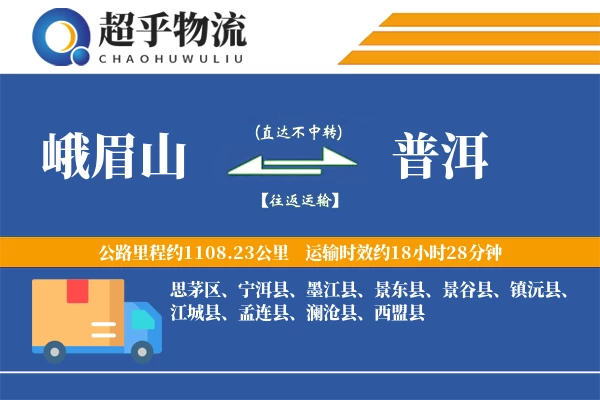 超乎物流
CHAOHUWULIU

峨眉山

(直达不中转)

【往返运输】

普洱

公路里程约1108.23公里 运输时效约18小时28分钟

思茅区、宁洱县、墨江县、景东县、景谷县、镇沅县、江城县、孟连县、澜沧县、西盟县